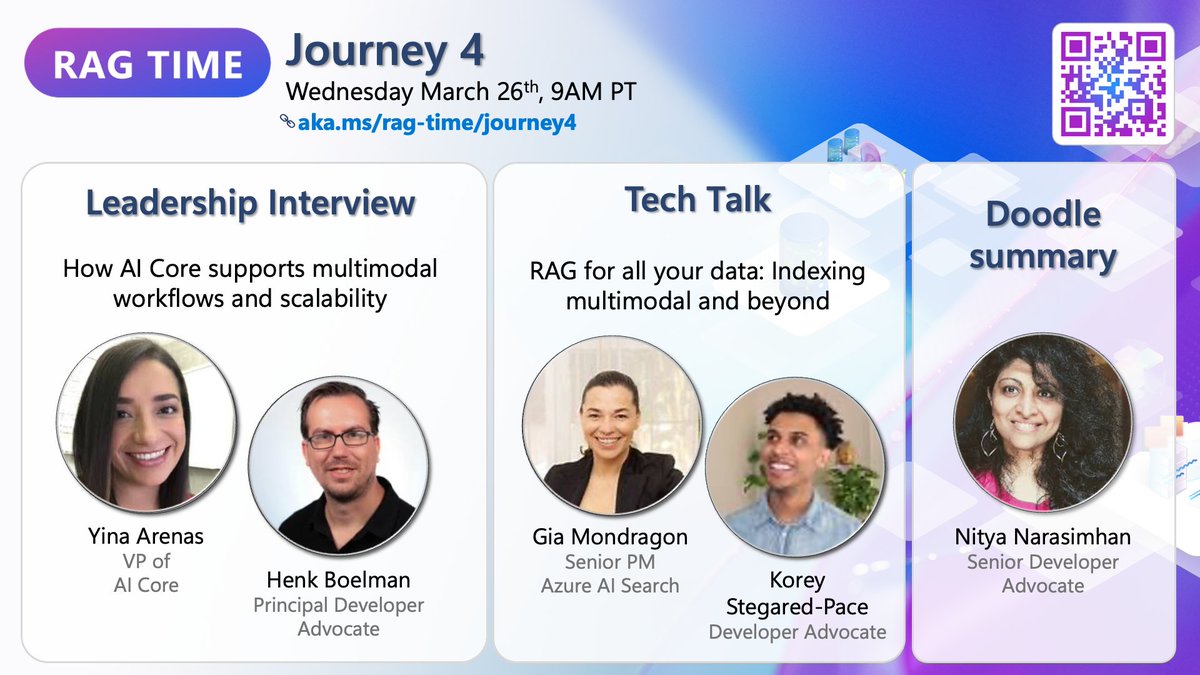 RAG TIME

Journey 4
Wednesday March 26$^{th}$, 9AM PT
aka.ms/rag-time/journey4

Leadership Interview

How AI Core supports multimodal workflows and scalability

Yina Arenas
VP of
AI Core

Henk Boelman
Principal Developer
Advocate

Tech Talk

RAG for all your data: Indexing multimodal and beyond

Gia Mondragon
Senior PM
Azure AI Search

Korey
Stegared-Pace
Developer Advocate

Doodle summary

Nitya Narasimhan
Senior Developer
Advocate